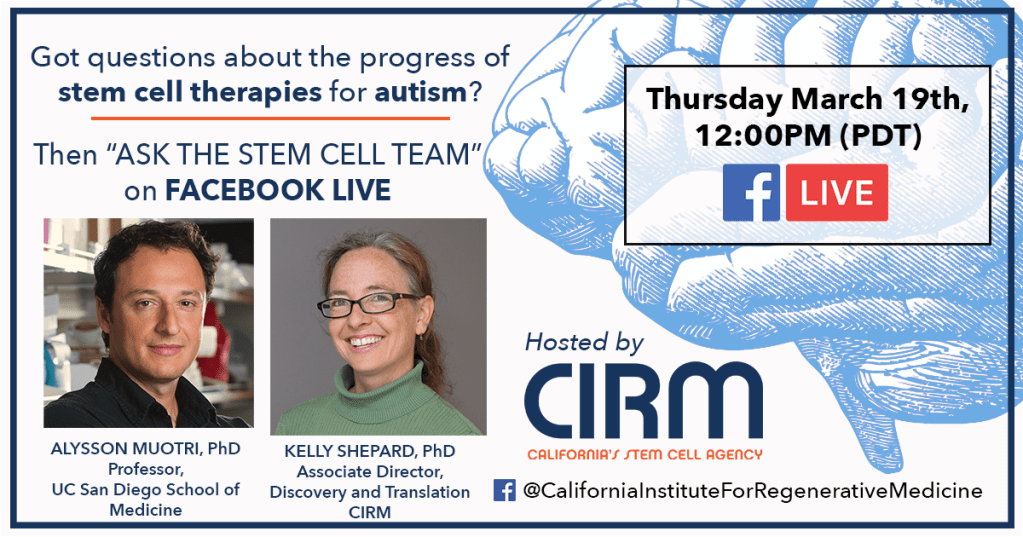 Got questions about the progress of stem cell therapies for autism?

Then "ASK THE STEM CELL TEAM" on FACEBOOK LIVE

Thursday March 19th, 12:00PM (PDT)

f LIVE

ALYSSON MUOTRI, PhD
Professor,
UC San Diego School of Medicine

KELLY SHEPARD, PhD
Associate Director,
Discovery and Translation
CIRM

Hosted by

CIRM
CALIFORNIA'S STEM CELL AGENCY

f @CaliforniaInstituteForRegenerativeMedicine